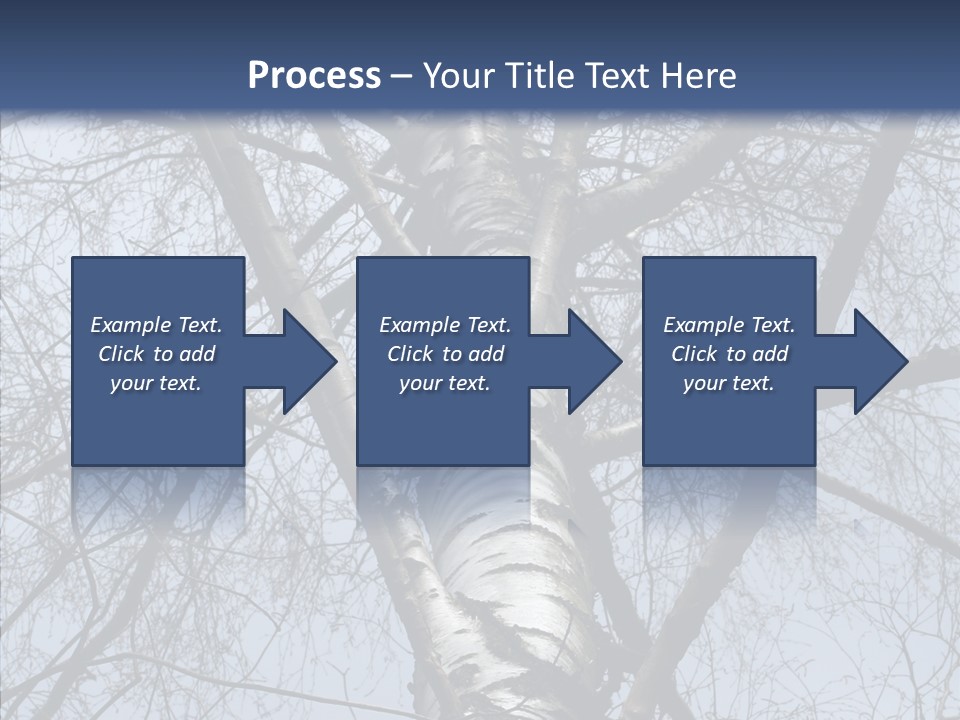 Process – Your Title Text Here

Example Text. Click to add your text.

Example Text. Click to add your text.

Example Text. Click to add your text.